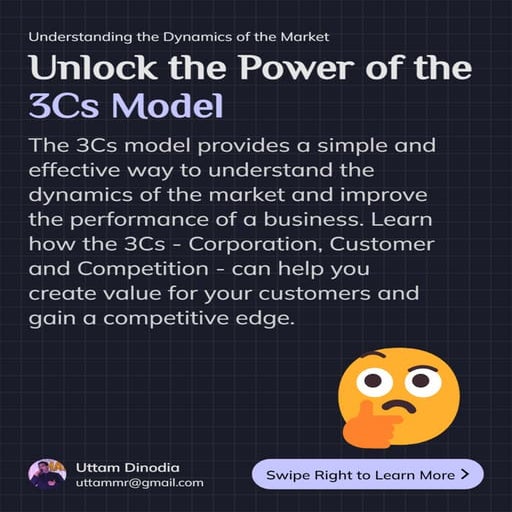 Understanding the Dynamics of the Market

Unlock the Power of the 3Cs Model

The 3Cs model provides a simple and effective way to understand the dynamics of the market and improve the performance of a business. Learn how the 3Cs - Corporation, Customer and Competition - can help you create value for your customers and gain a competitive edge.

Uttam Dinodia
uttammr@gmail.com

Swipe Right to Learn More >